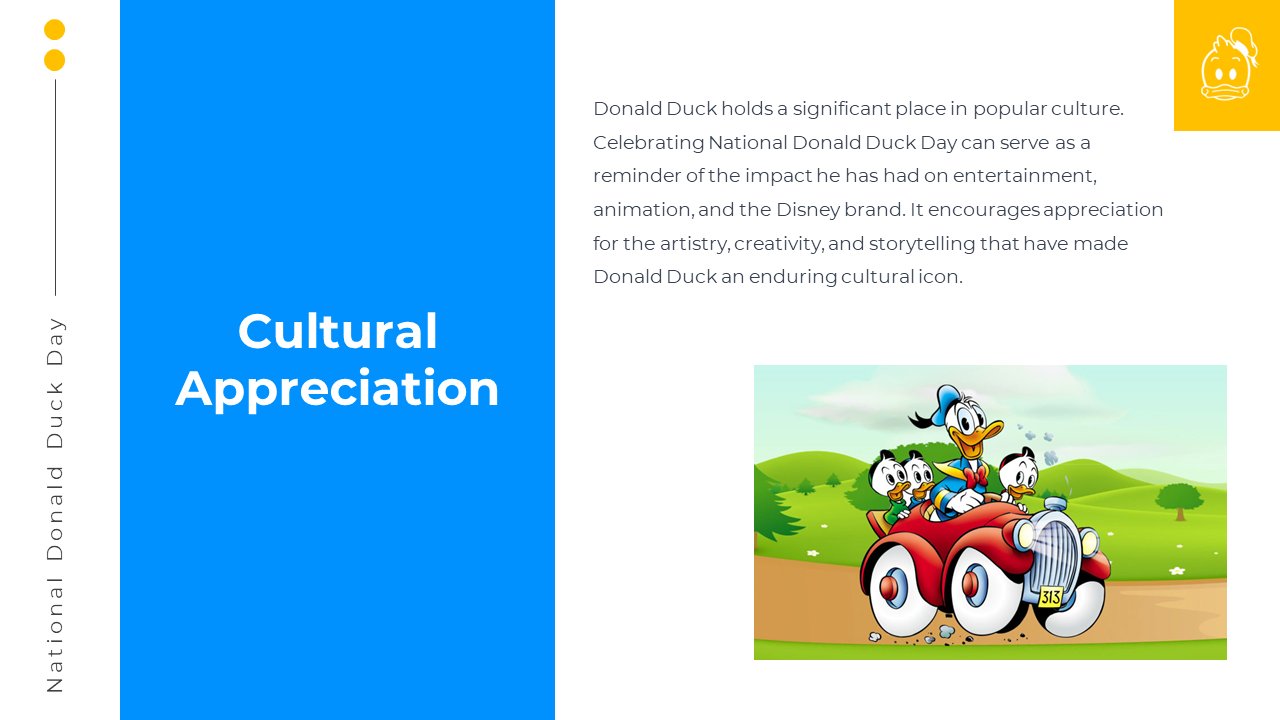 National Donald Duck Day

Cultural Appreciation

Donald Duck holds a significant place in popular culture. Celebrating National Donald Duck Day can serve as a reminder of the impact he has had on entertainment, animation, and the Disney brand. It encourages appreciation for the artistry, creativity, and storytelling that have made Donald Duck an enduring cultural icon.

313